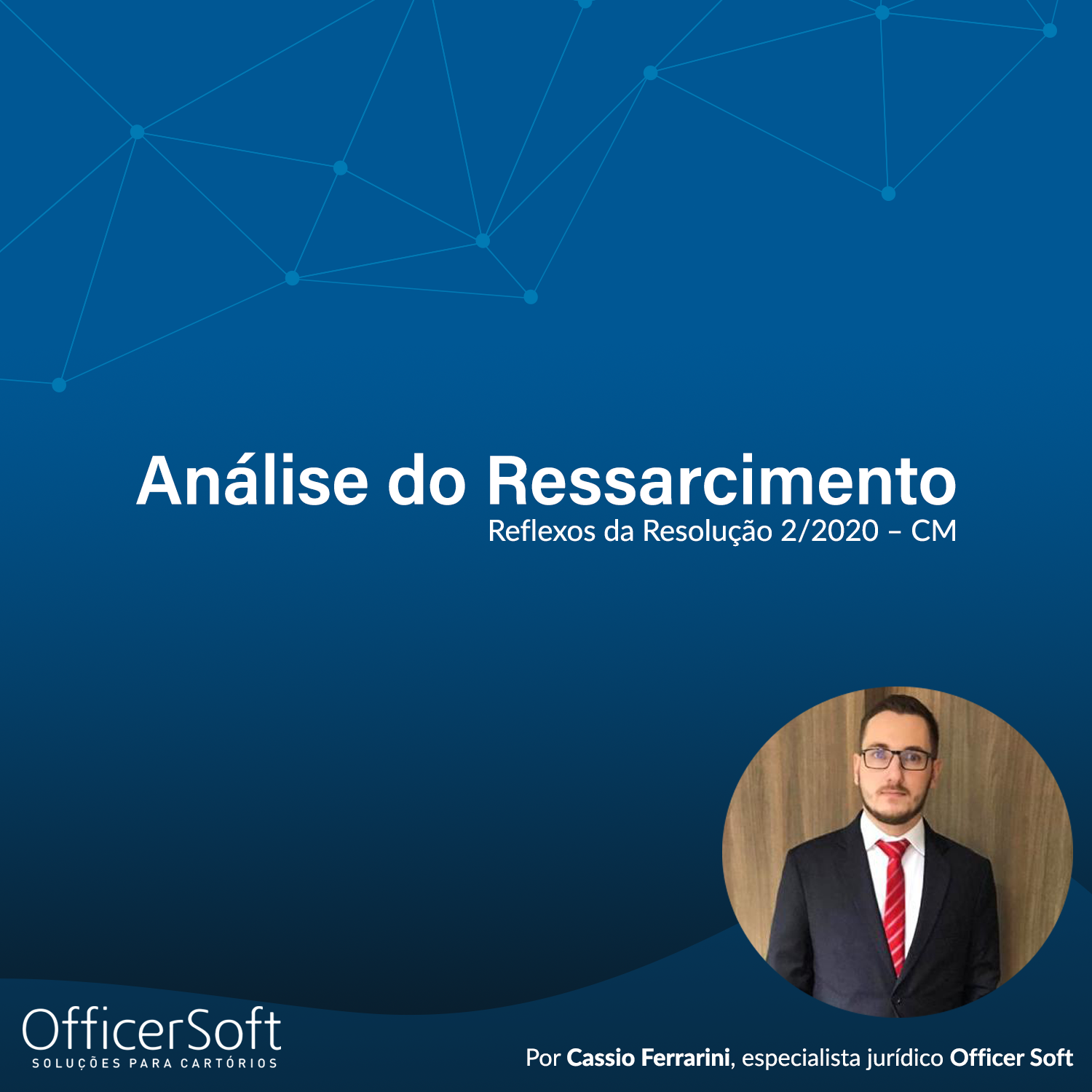 Análise do Ressarcimento
Reflexos da Resolução 2/2020 – CM

OfficerSoft
SOLUÇÕES PARA CARTÓRIOS

Por Cassio Ferrarini, especialista jurídico Officer Soft